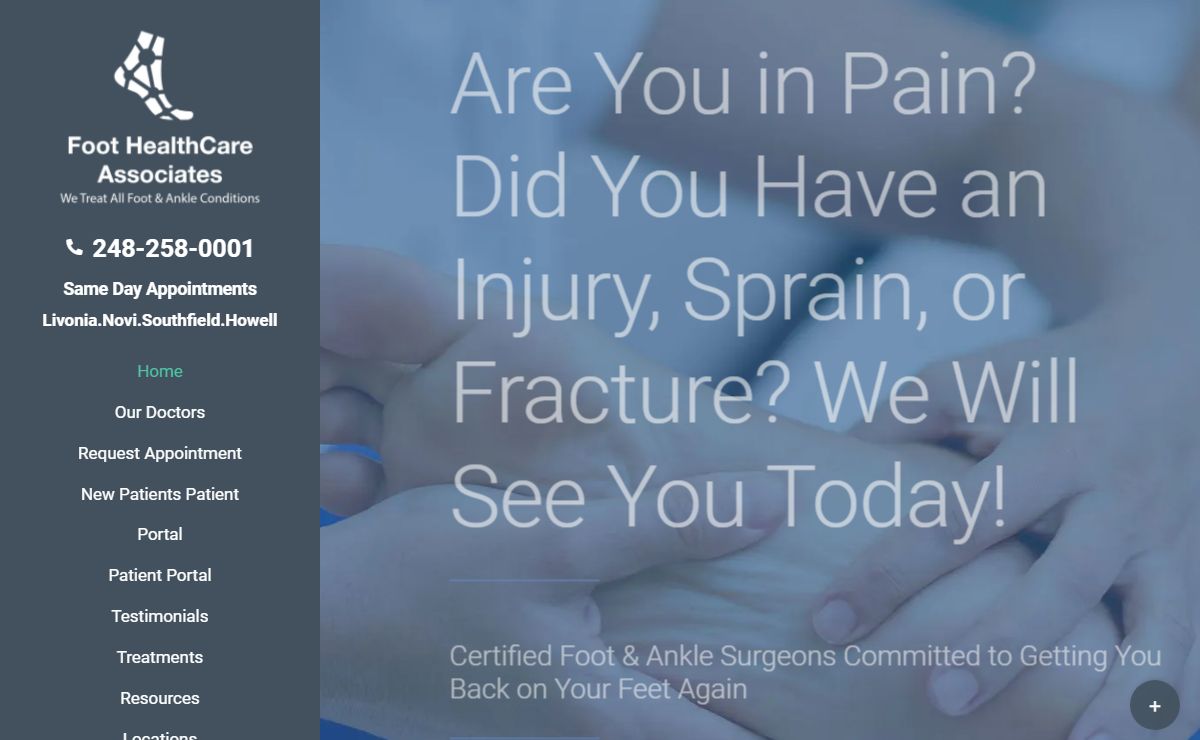 Foot HealthCare Associates
We Treat All Foot & Ankle Conditions

248-258-0001

Same Day Appointments
Livonia.Novi.Southfield.Howell

Home
Our Doctors
Request Appointment
New Patients Patient Portal
Patient Portal
Testimonials
Treatments
Resources
Locations

Are You in Pain? Did You Have an Injury, Sprain, or Fracture? We Will See You Today!

Certified Foot & Ankle Surgeons Committed to Getting You Back on Your Feet Again

+